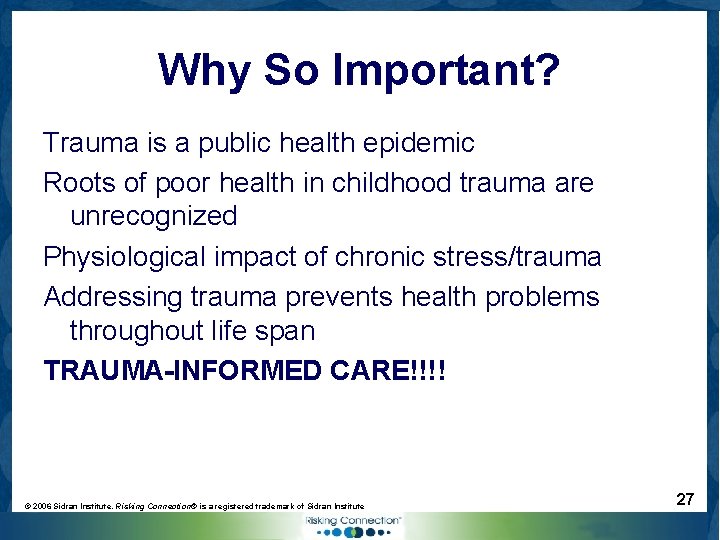 Why So Important?

Trauma is a public health epidemic

Roots of poor health in childhood trauma are unrecognized

Physiological impact of chronic stress/trauma

Addressing trauma prevents health problems throughout life span

TRAUMA-INFORMED CARE!!!!

© 2006 Sidran Institute. Risking Connection® is a registered trademark of Sidran Institute

27

Risking Connection™